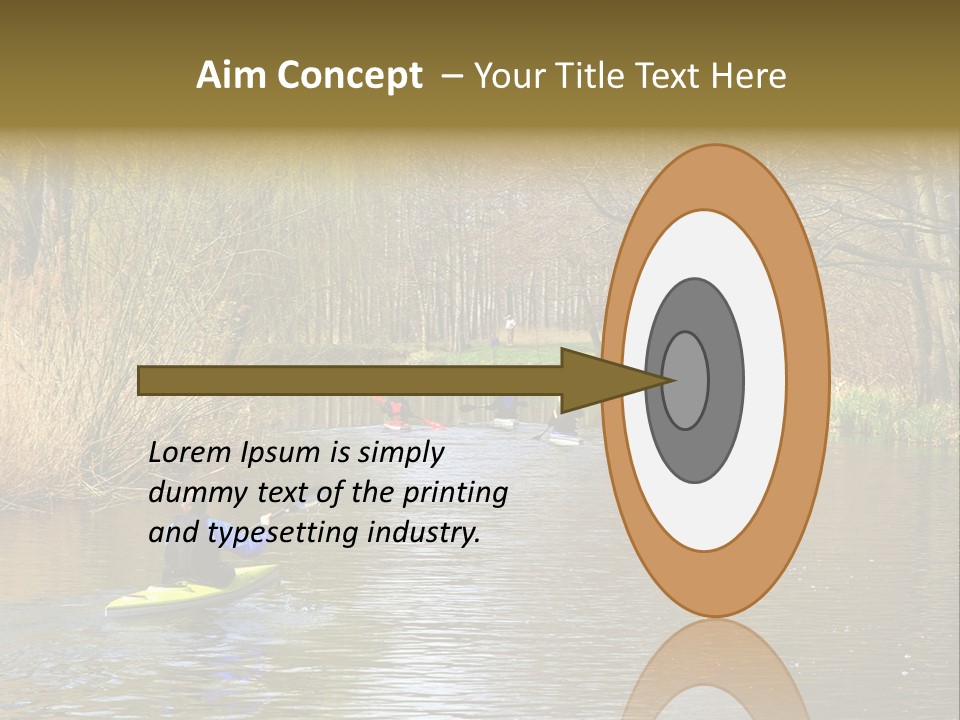 Aim Concept – Your Title Text Here

Lorem Ipsum is simply dummy text of the printing and typesetting industry.